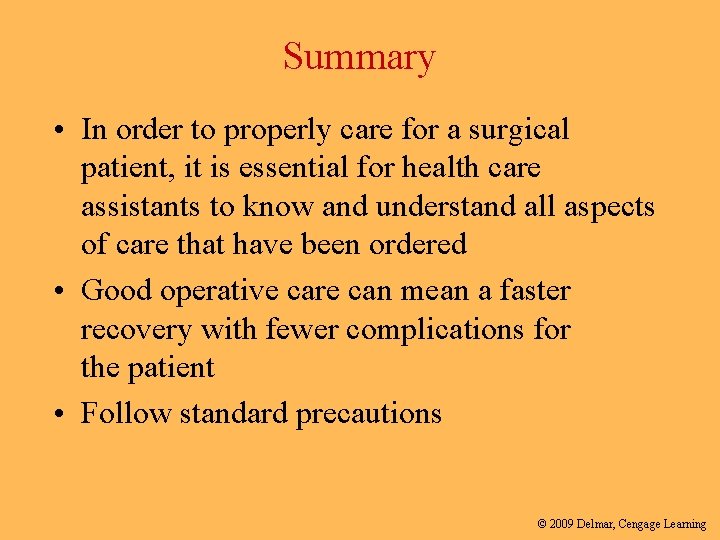 Summary

• In order to properly care for a surgical patient, it is essential for health care assistants to know and understand all aspects of care that have been ordered

• Good operative care can mean a faster recovery with fewer complications for the patient

• Follow standard precautions

© 2009 Delmar, Cengage Learning